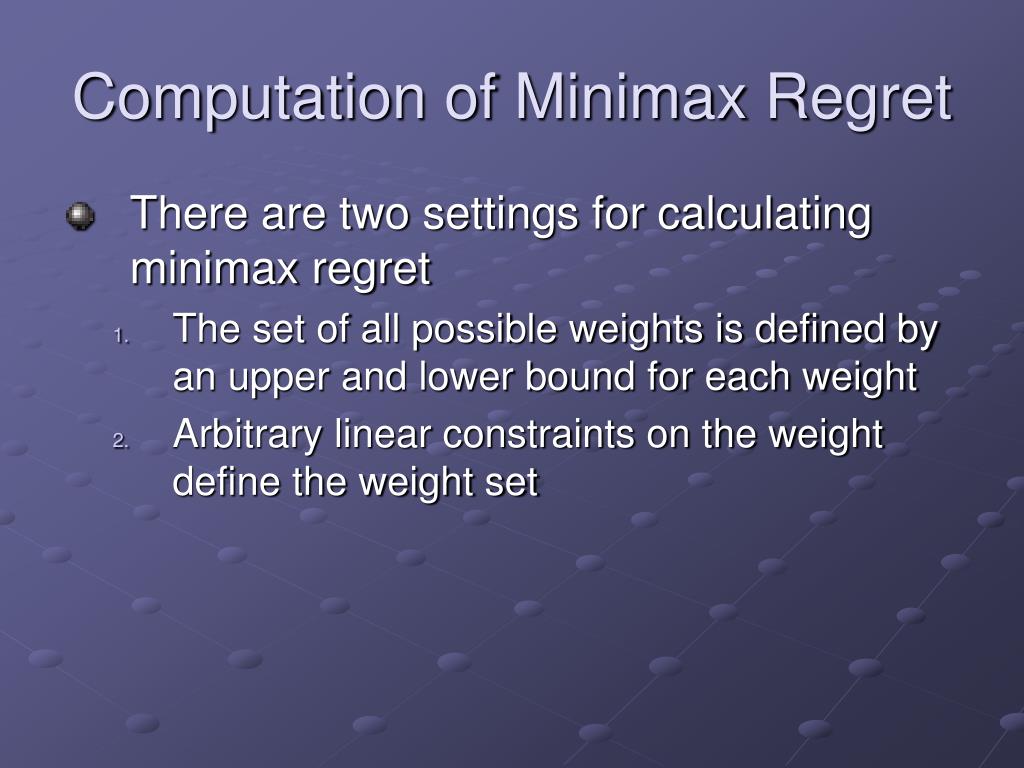 Computation of Minimax Regret

There are two settings for calculating minimax regret

1. The set of all possible weights is defined by an upper and lower bound for each weight
2. Arbitrary linear constraints on the weight define the weight set